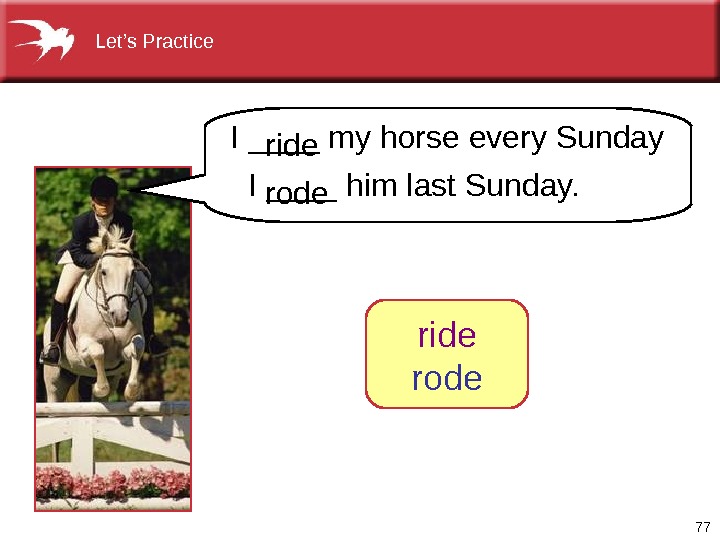 Let's Practice

I ride my horse every Sunday
I rode him last Sunday.

ride
rode

77